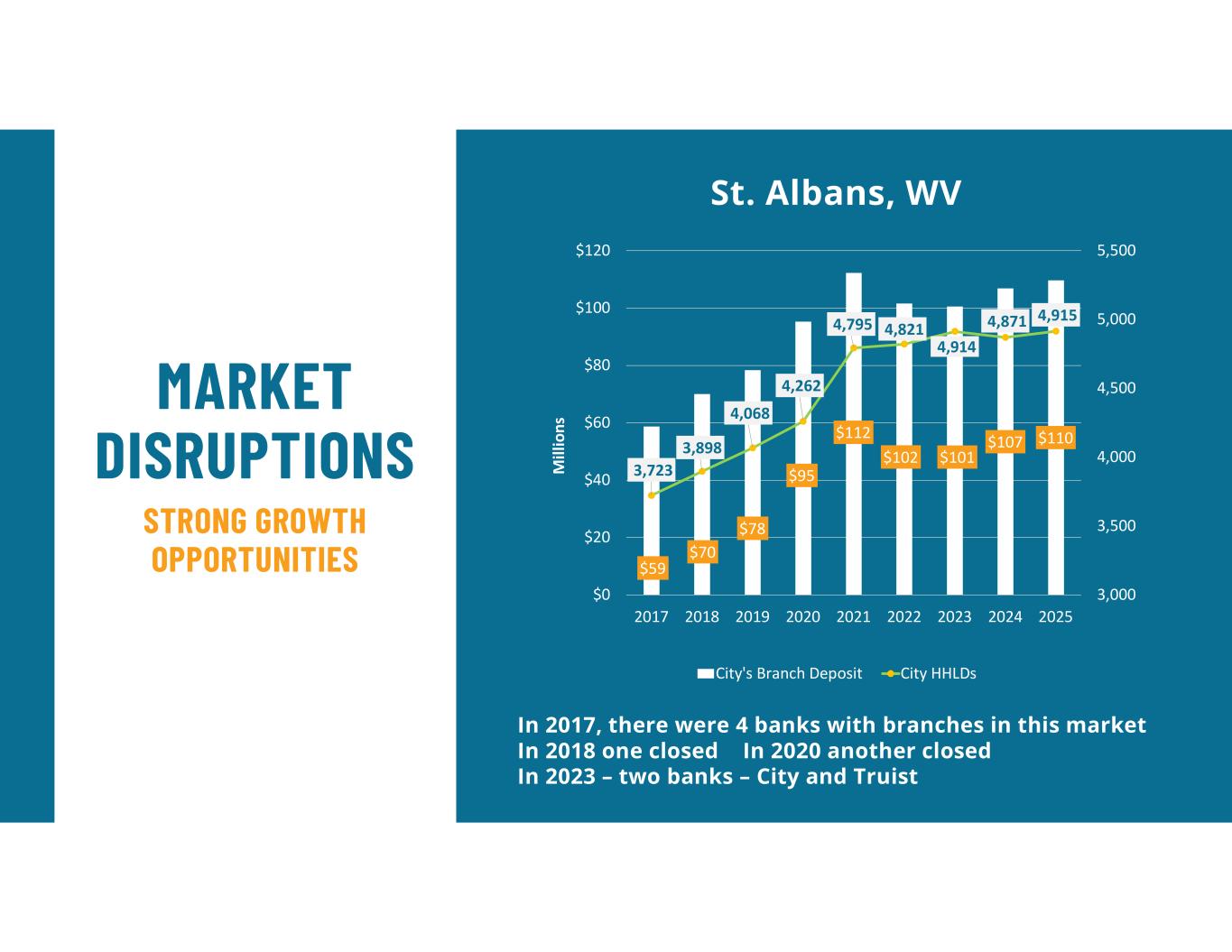 MARKET DISRUPTIONS
STRONG GROWTH OPPORTUNITIES

St. Albans, WV

Millions

$120
$100
$80
$60
$40
$20
$0

5,500
5,000
4,500
4,000
3,500
3,000

3,723
3,898
4,068
4,262
4,795
4,821
4,914
4,871
4,915

$59
$70
$78
$95
$112
$102
$101
$107
$110

2017 2018 2019 2020 2021 2022 2023 2024 2025

City's Branch Deposit
City HHLDs

In 2017, there were 4 banks with branches in this market
In 2018 one closed In 2020 another closed
In 2023 – two banks – City and Truist